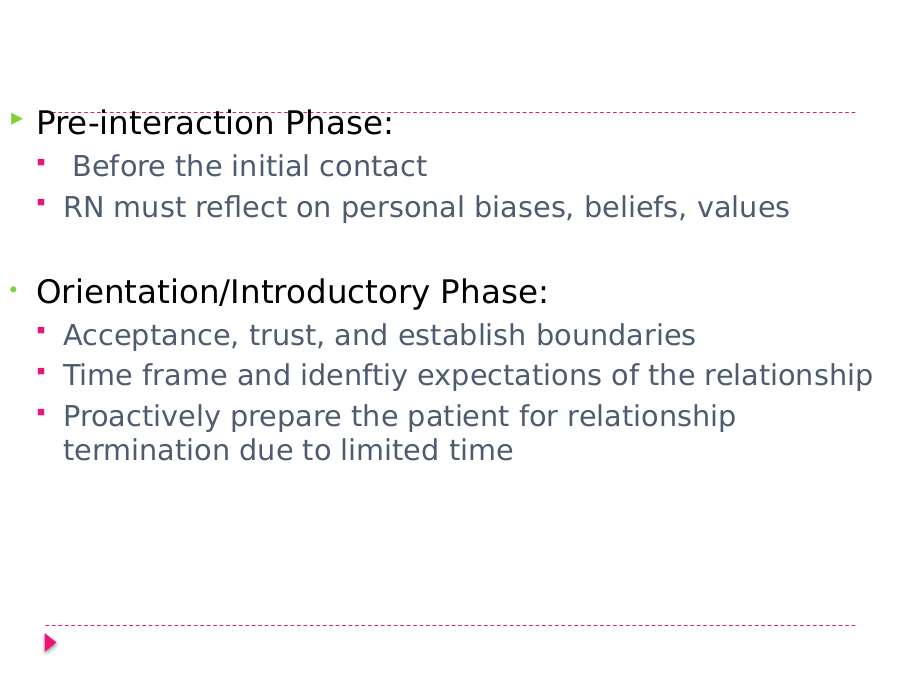 Pre-interaction Phase:

Before the initial contact

RN must reflect on personal biases, beliefs, values

Orientation/Introductory Phase:

Acceptance, trust, and establish boundaries

Time frame and idenftiy expectations of the relationship

Proactively prepare the patient for relationship termination due to limited time